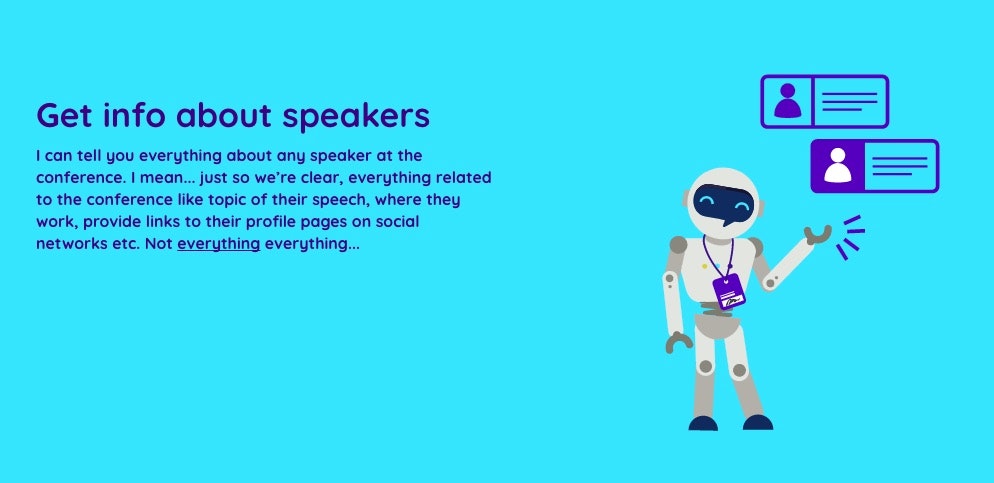 Get info about speakers

I can tell you everything about any speaker at the conference. I mean... just so we're clear, everything related to the conference like topic of their speech, where they work, provide links to their profile pages on social networks etc. Not everything everything...